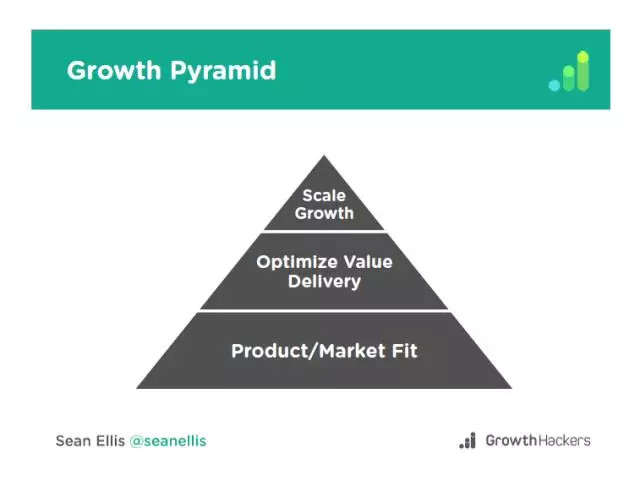 Growth Pyramid

Scale Growth

Optimize Value Delivery

Product/Market Fit

Sean Ellis @seanellis

GrowthHackers